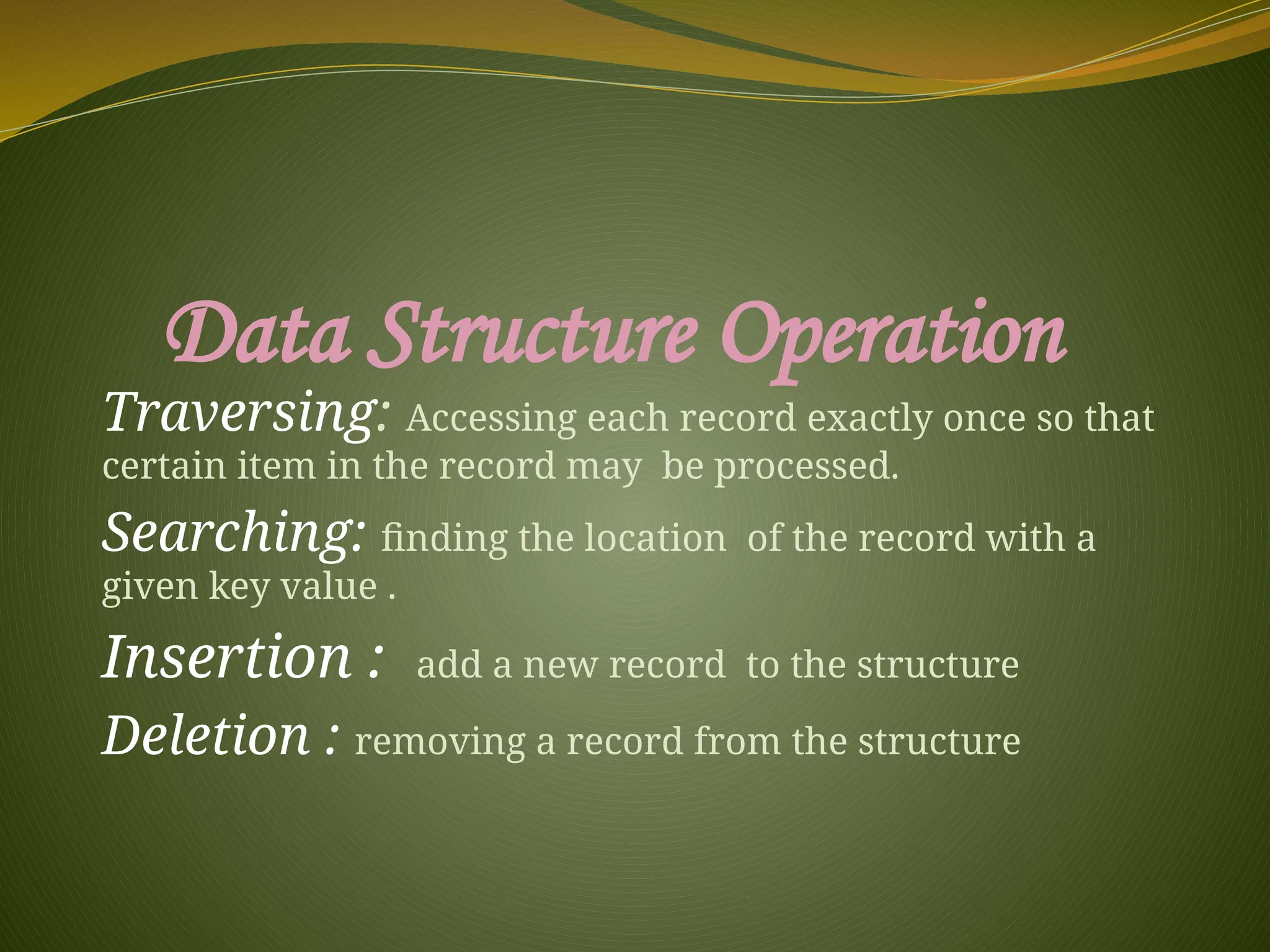 Data Structure Operation

Traversing: Accessing each record exactly once so that certain item in the record may be processed.

Searching: finding the location of the record with a given key value .

Insertion : add a new record to the structure

Deletion : removing a record from the structure